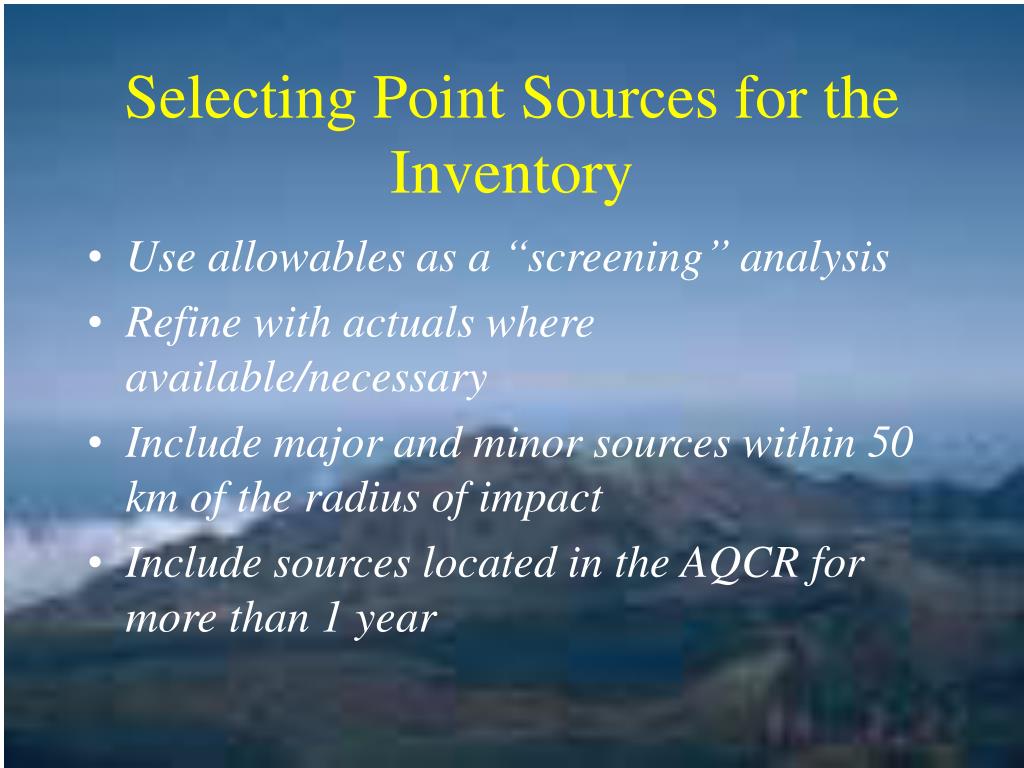 Selecting Point Sources for the Inventory

• Use allowables as a “screening” analysis
• Refine with actuals where available/necessary
• Include major and minor sources within 50 km of the radius of impact
• Include sources located in the AQCR for more than 1 year